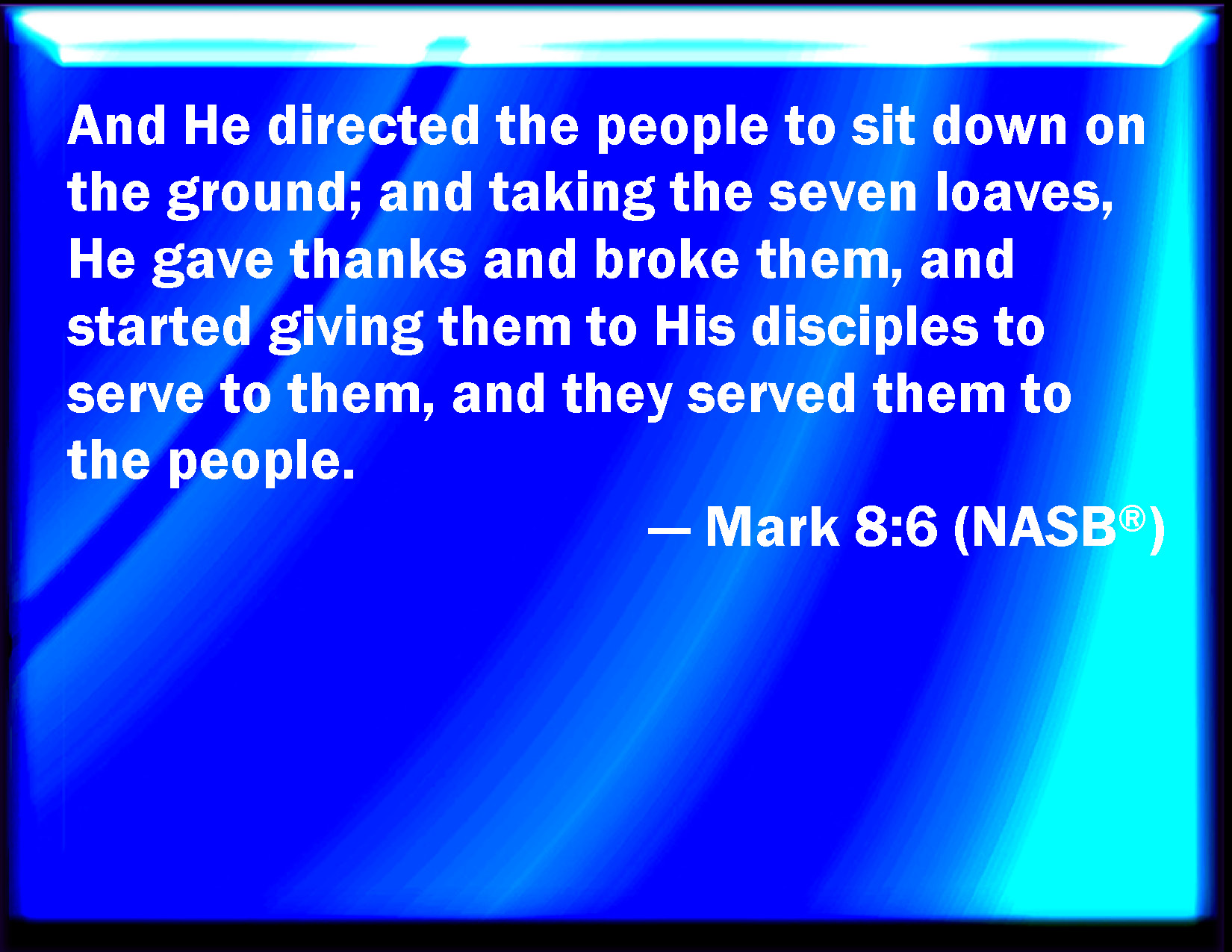 And He directed the people to sit down on the ground; and taking the seven loaves, He gave thanks and broke them, and started giving them to His disciples to serve to them, and they served them to the people.

— Mark 8:6 (NASB®)